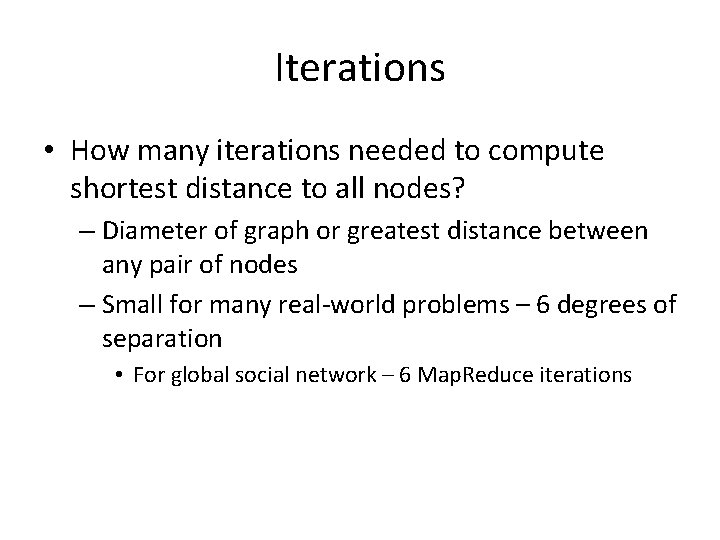 Iterations

• How many iterations needed to compute shortest distance to all nodes?

– Diameter of graph or greatest distance between any pair of nodes

– Small for many real-world problems – 6 degrees of separation

• For global social network – 6 MapReduce iterations